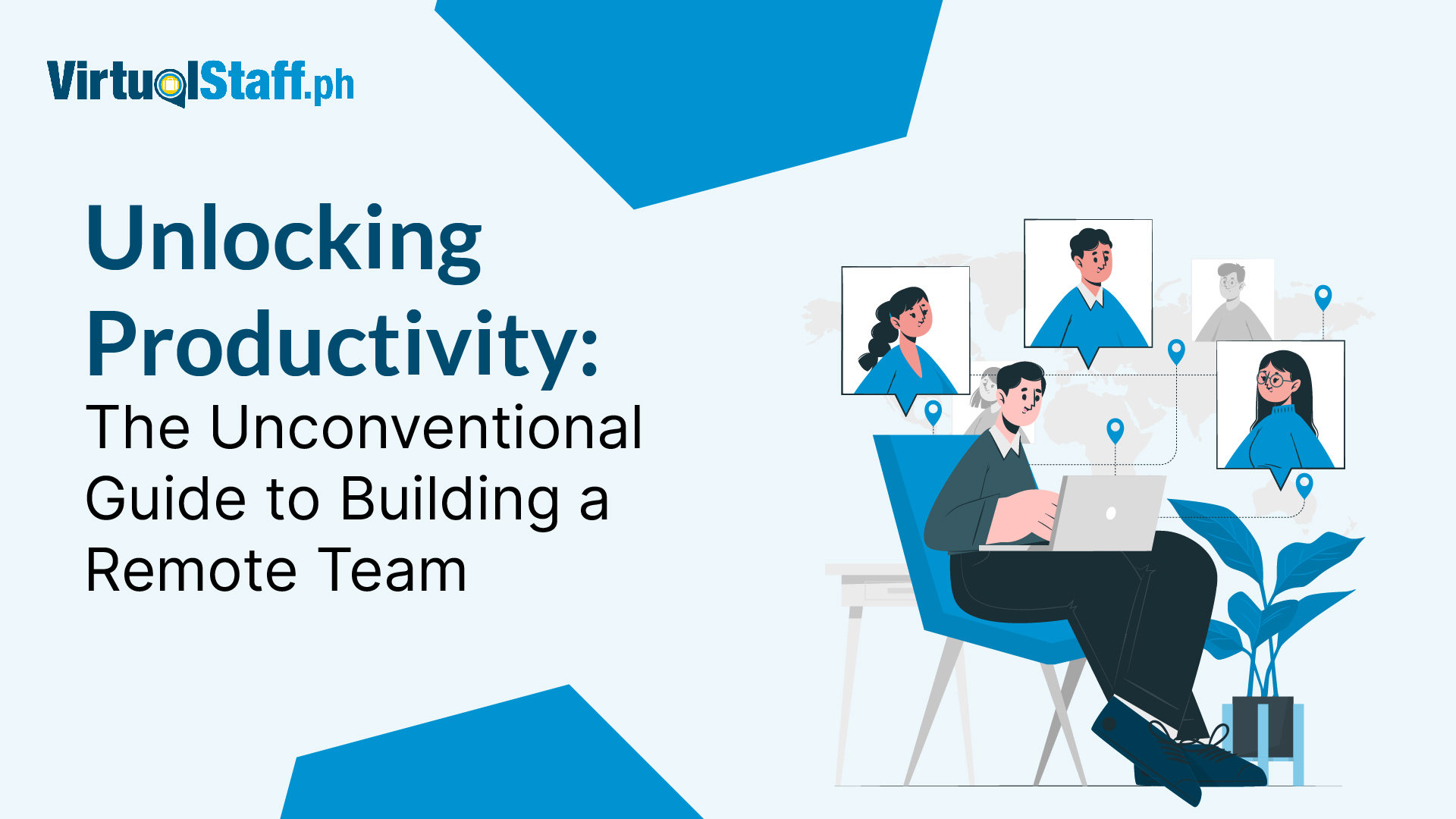 VirtualStaff.ph

Unlocking Productivity:
The Unconventional Guide to Building a Remote Team